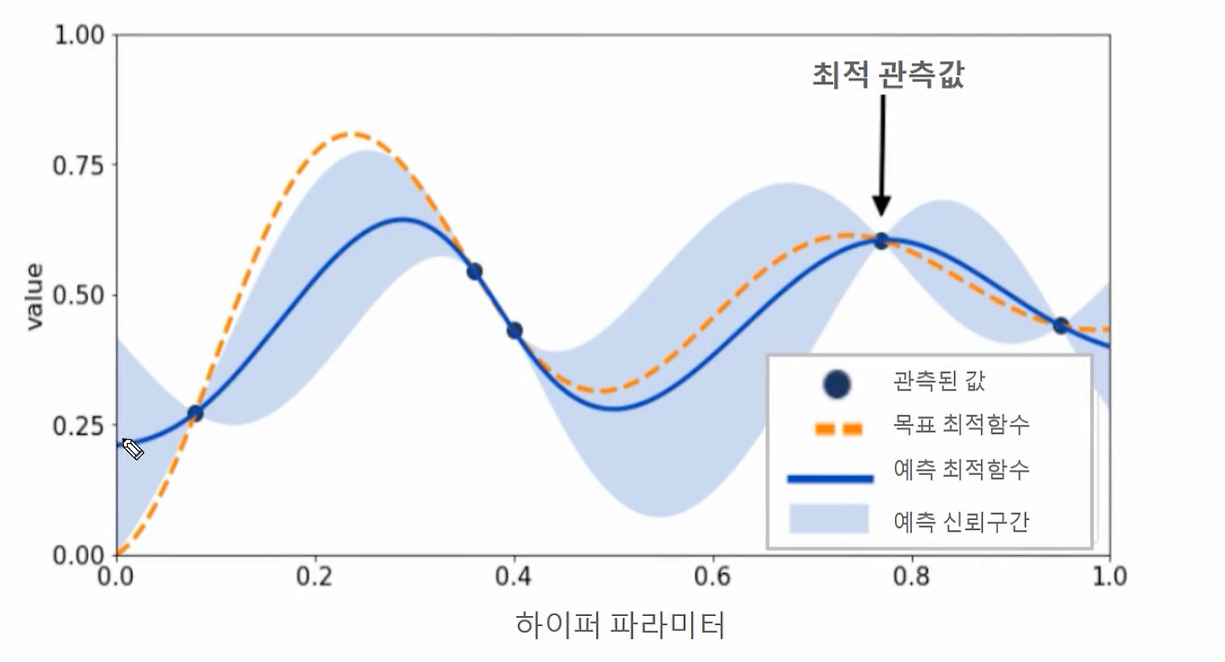 최적 관측값

1.00
0.75
0.50
0.25
0.00

value

0.0
0.2
0.4
0.6
0.8
1.0

하이퍼 파라미터

관측된 값
목표 최적함수
예측 최적함수
예측 신뢰구간